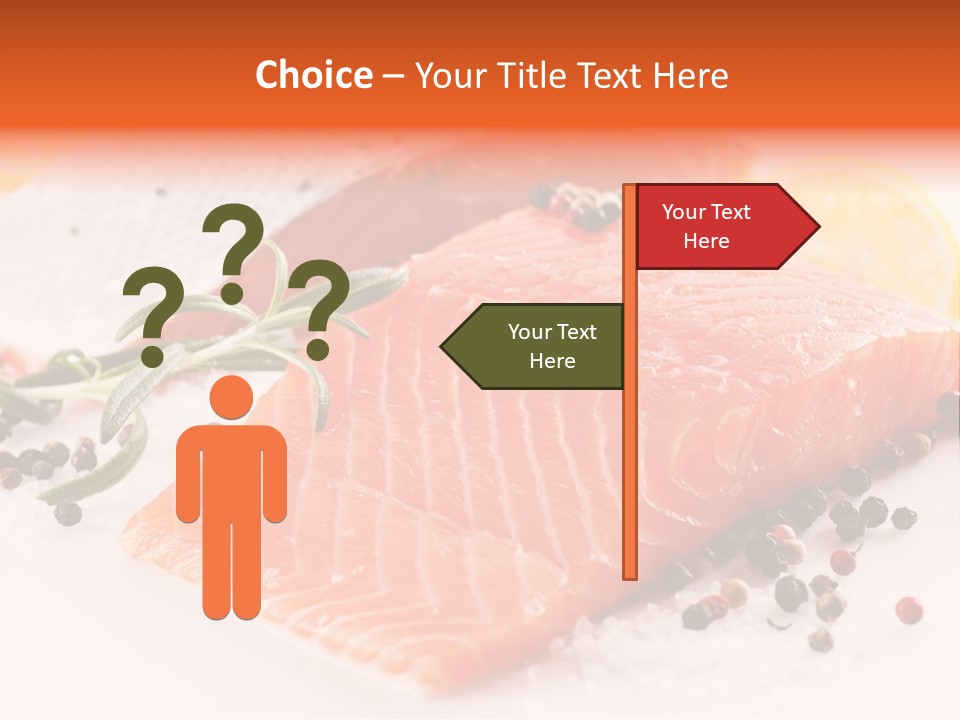 Choice – Your Title Text Here

? ? ?

Your Text Here

Your Text Here